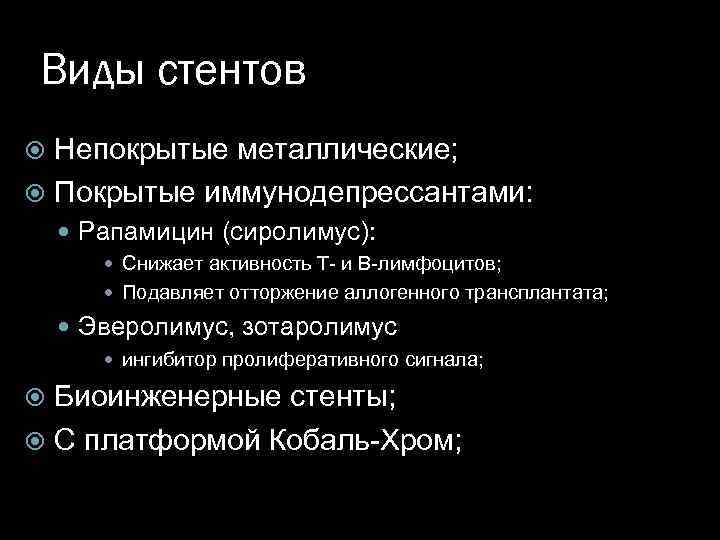 Виды стентов

Непокрытые металлические;
Покрытые иммунодепрессантами:
Рапамицин (сиролимус):
Снижает активность Т- и В-лимфоцитов;
Подавляет отторжение аллогенного трансплантата;
Эверолимус, зотаролимус
ингибитор пролиферативного сигнала;
Биоинженерные стенты;
С платформой Кобаль-Хром;